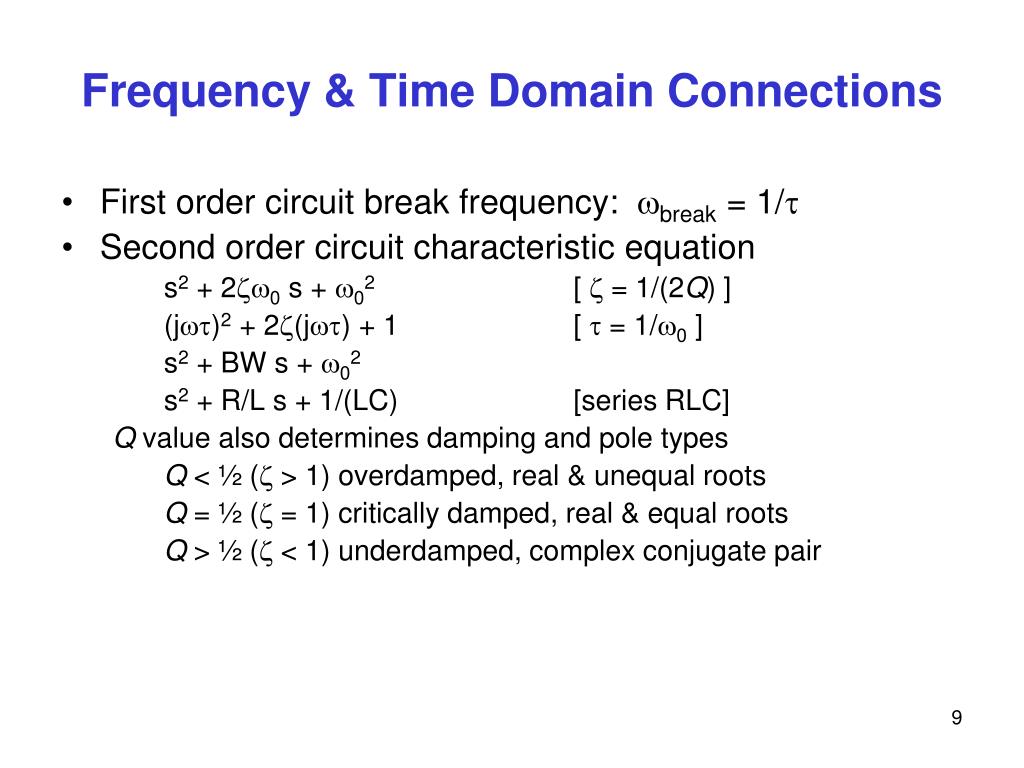 Frequency & Time Domain Connections

• First order circuit break frequency: $\omega_{break} = 1/\tau$
• Second order circuit characteristic equation

$s^2 + 2\zeta\omega_0 s + \omega_0^2$ [ $\zeta = 1/(2Q)$ ]

$(j\omega\tau)^2 + 2\zeta(j\omega\tau) + 1$ [ $\tau = 1/\omega_0$ ]

$s^2 + BW s + \omega_0^2$

$s^2 + R/L s + 1/(LC)$ [series RLC]

$Q$ value also determines damping and pole types

$Q < ½$ ($\zeta > 1$) overdamped, real & unequal roots

$Q = ½$ ($\zeta = 1$) critically damped, real & equal roots

$Q > ½$ ($\zeta < 1$) underdamped, complex conjugate pair

9